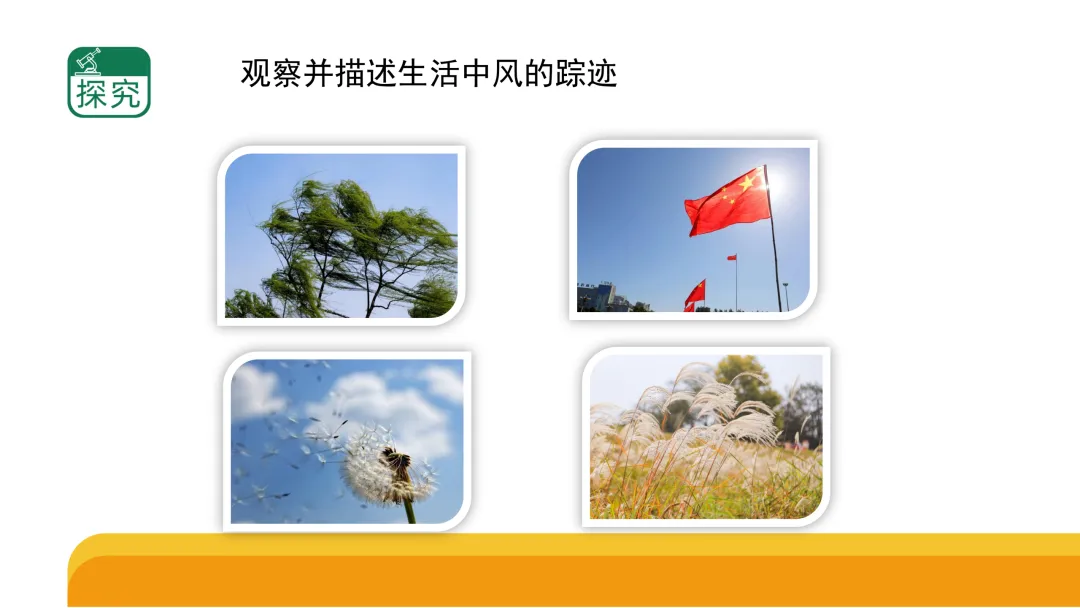 探究

观察并描述生活中风的踪迹